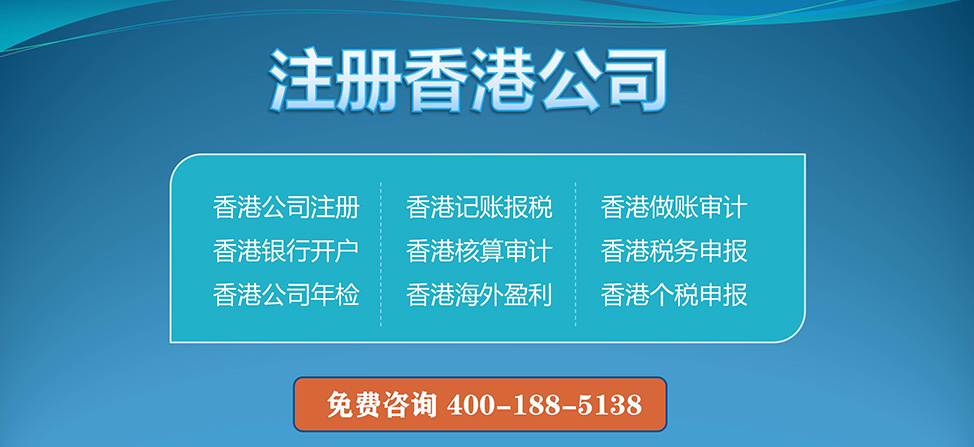 注册香港公司

香港公司注册
香港银行开户
香港公司年检

香港记账报税
香港核算审计
香港海外盈利

香港做账审计
香港税务申报
香港个税申报

免费咨询 400-188-5138